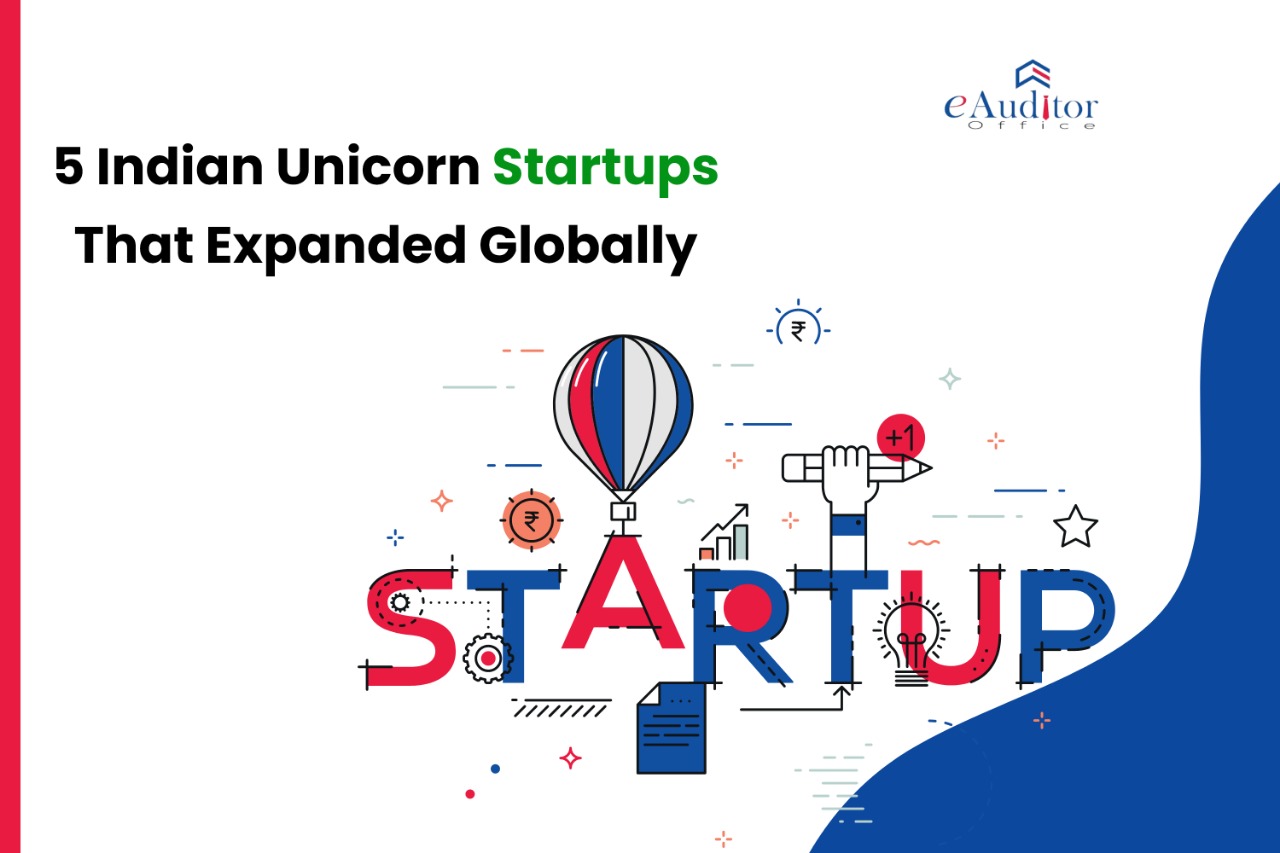 eAuditor
Office

5 Indian Unicorn Startups That Expanded Globally

₹

+1

₹

STARTUP